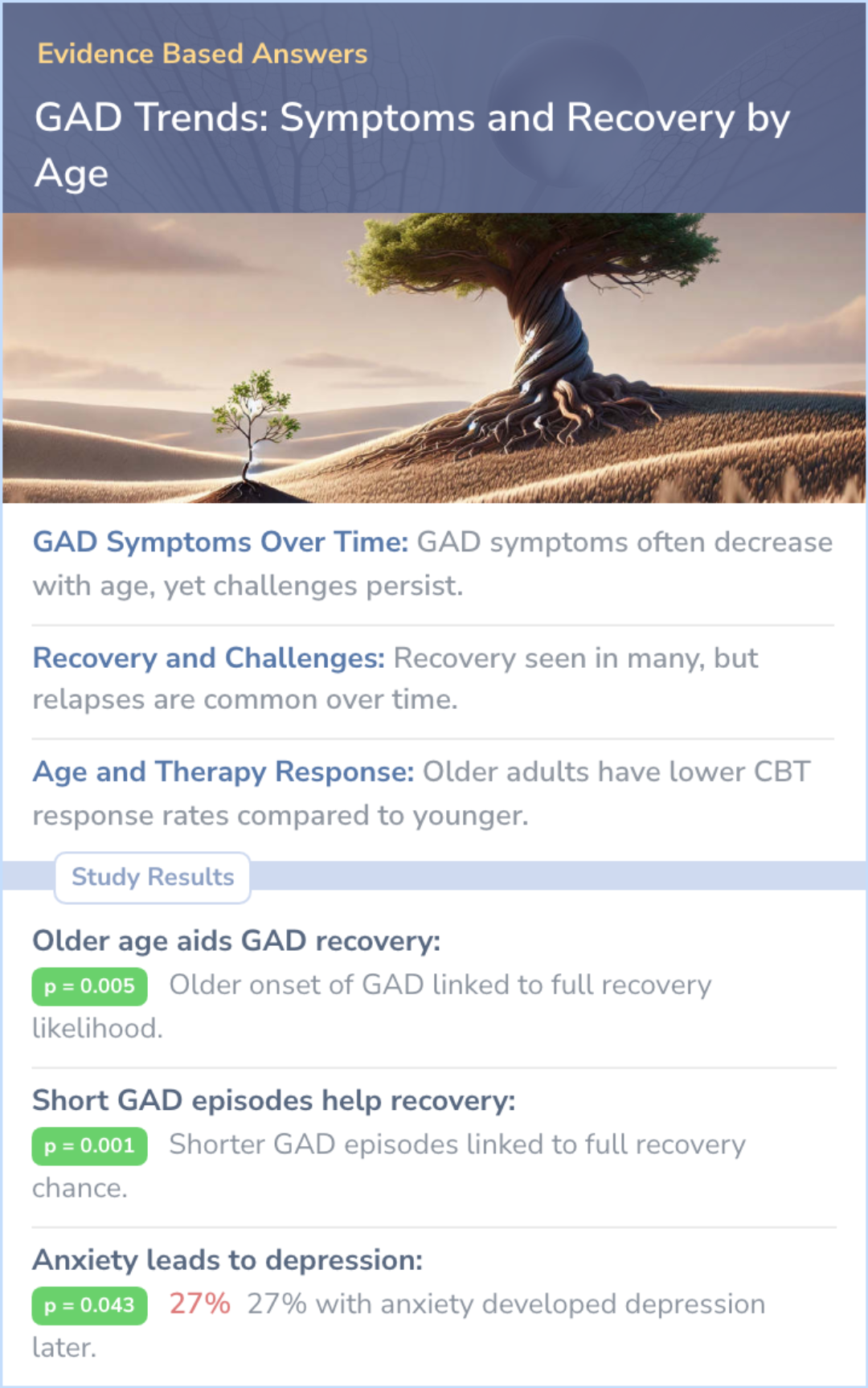 Evidence Based Answers

GAD Trends: Symptoms and Recovery by Age

GAD Symptoms Over Time: GAD symptoms often decrease with age, yet challenges persist.

Recovery and Challenges: Recovery seen in many, but relapses are common over time.

Age and Therapy Response: Older adults have lower CBT response rates compared to younger.

Study Results

Older age aids GAD recovery:

p = 0.005 Older onset of GAD linked to full recovery likelihood.

Short GAD episodes help recovery:

p = 0.001 Shorter GAD episodes linked to full recovery chance.

Anxiety leads to depression:

p = 0.043 27% 27% with anxiety developed depression later.